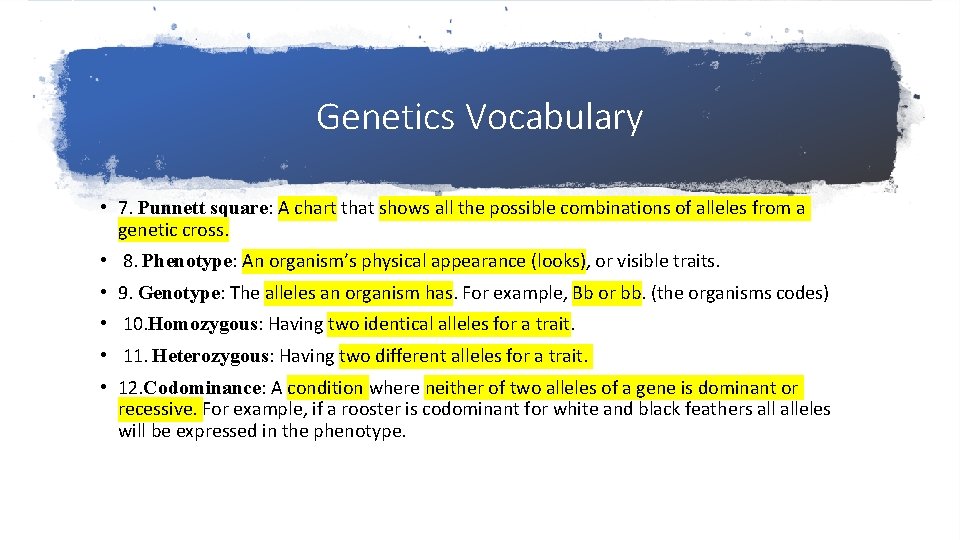 Genetics Vocabulary

• 7. Punnett square: A chart that shows all the possible combinations of alleles from a genetic cross.

• 8. Phenotype: An organism's physical appearance (looks), or visible traits.

• 9. Genotype: The alleles an organism has. For example, Bb or bb. (the organisms codes)

• 10.Homozygous: Having two identical alleles for a trait.

• 11. Heterozygous: Having two different alleles for a trait.

• 12.Codominance: A condition where neither of two alleles of a gene is dominant or recessive. For example, if a rooster is codominant for white and black feathers all alleles will be expressed in the phenotype.